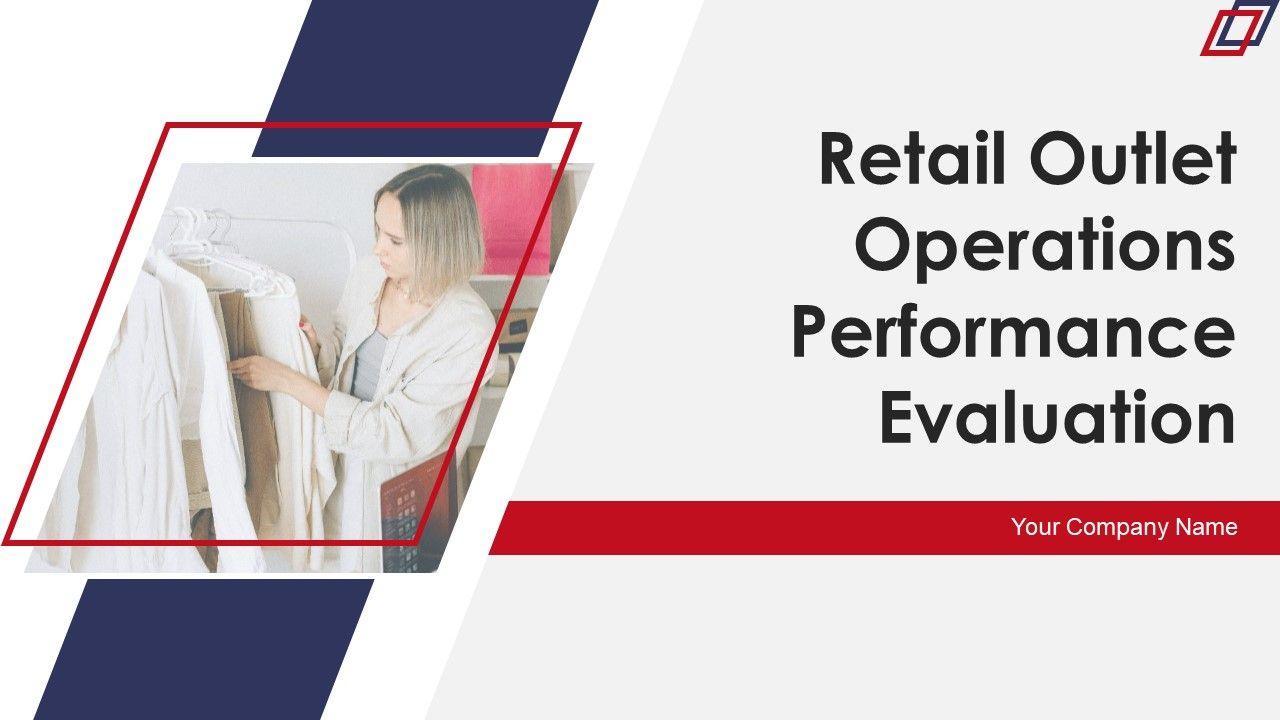 Retail Outlet Operations Performance Evaluation

Your Company Name